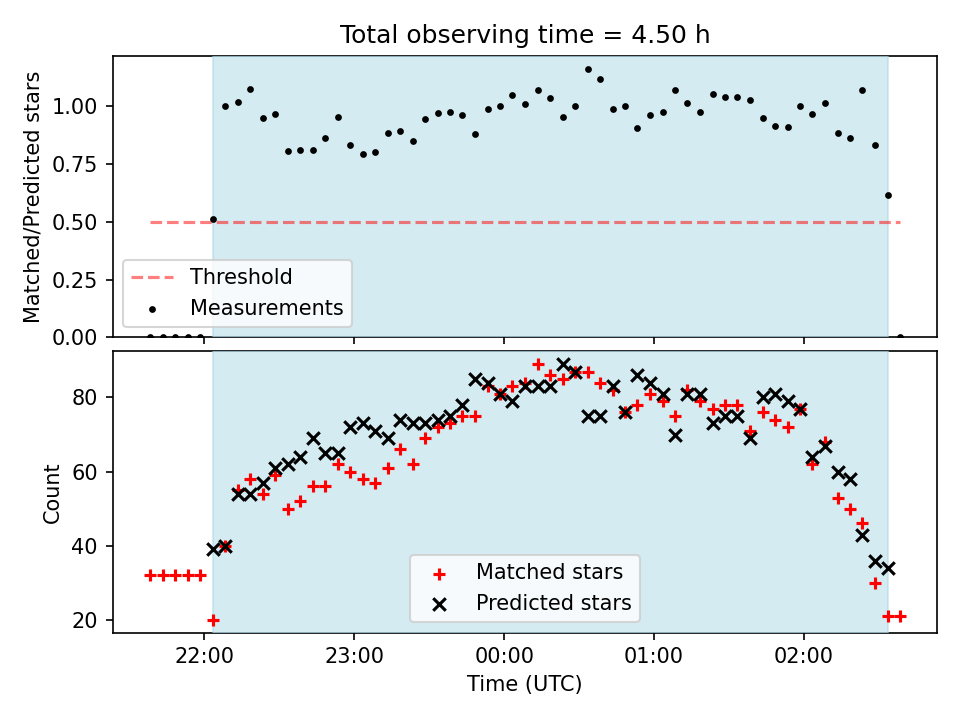 Total observing time = 4.50 h

Matched/Predicted stars

1.00
0.75
0.50
0.25
0.00

Threshold
Measurements

Count

80
60
40
20

Matched stars
Predicted stars

22:00
23:00
00:00
01:00
02:00

Time (UTC)